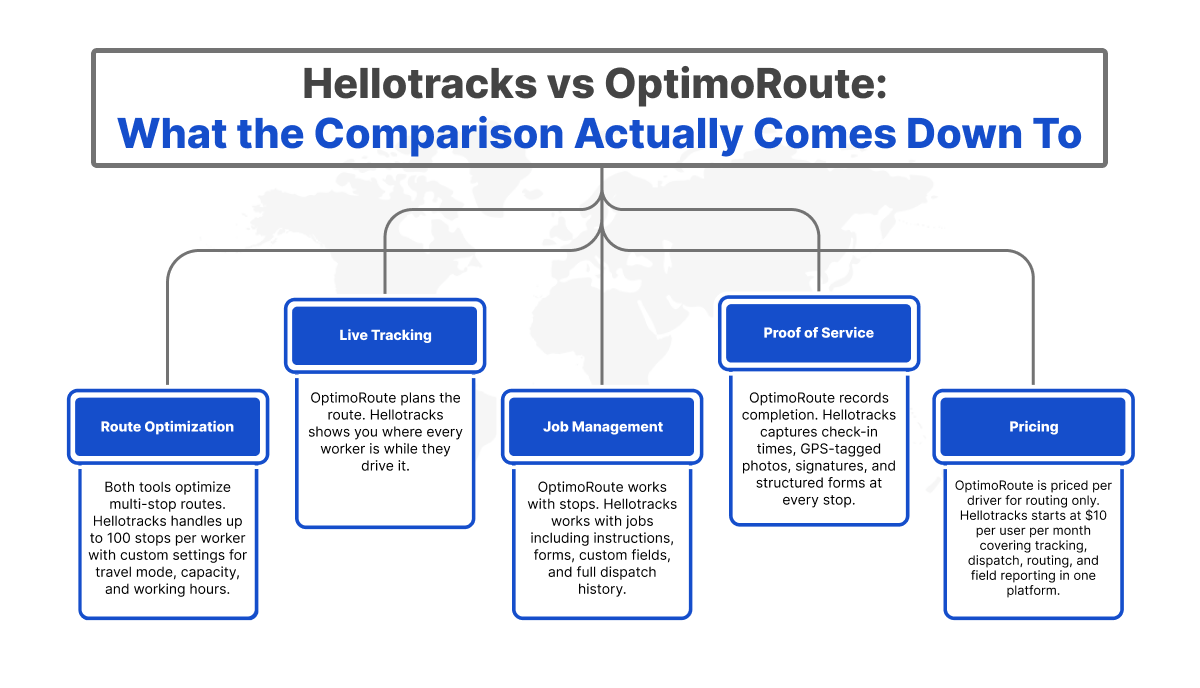 Hellotracks vs OptimoRoute:
What the Comparison Actually Comes Down To

Route Optimization

Both tools optimize multi-stop routes. Hellotracks handles up to 100 stops per worker with custom settings for travel mode, capacity, and working hours.

Live Tracking

OptimoRoute plans the route. Hellotracks shows you where every worker is while they drive it.

Job Management

OptimoRoute works with stops. Hellotracks works with jobs including instructions, forms, custom fields, and full dispatch history.

Proof of Service

OptimoRoute records completion. Hellotracks captures check-in times, GPS-tagged photos, signatures, and structured forms at every stop.

Pricing

OptimoRoute is priced per driver for routing only. Hellotracks starts at $10 per user per month covering tracking, dispatch, routing, and field reporting in one platform.